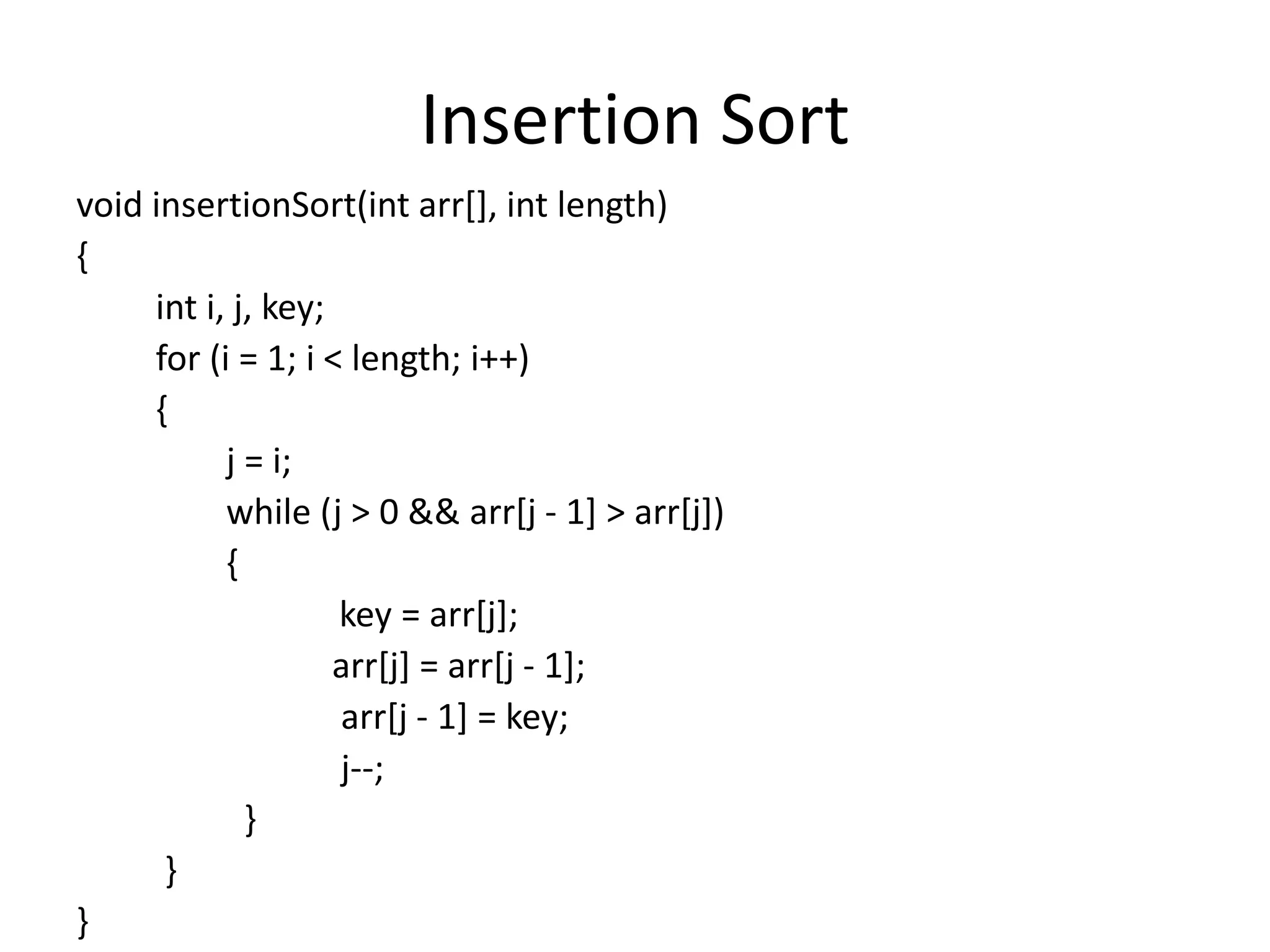 Insertion Sort

void insertionSort(int arr[], int length)
{
    int i, j, key;
    for (i = 1; i < length; i++)
    {
        j = i;
        while (j > 0 && arr[j - 1] > arr[j])
        {
            key = arr[j];
            arr[j] = arr[j - 1];
            arr[j - 1] = key;
            j--;
        }
    }
}